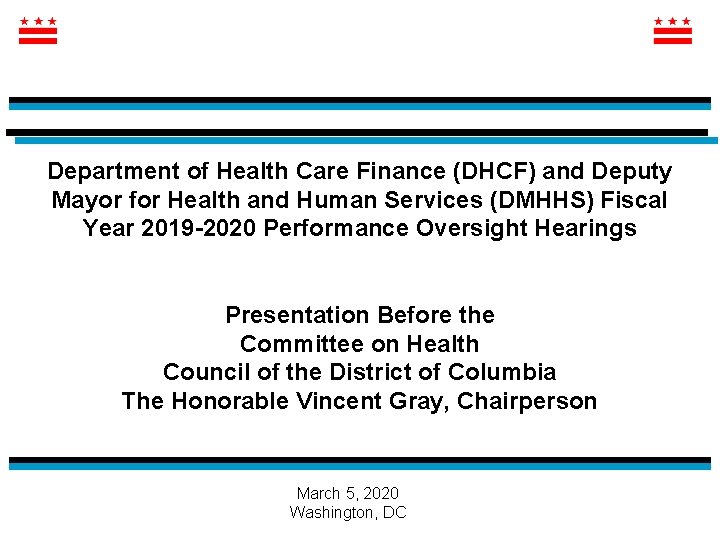 Department of Health Care Finance (DHCF) and Deputy Mayor for Health and Human Services (DMHHS) Fiscal Year 2019-2020 Performance Oversight Hearings

Presentation Before the
Committee on Health
Council of the District of Columbia
The Honorable Vincent Gray, Chairperson

March 5, 2020
Washington, DC